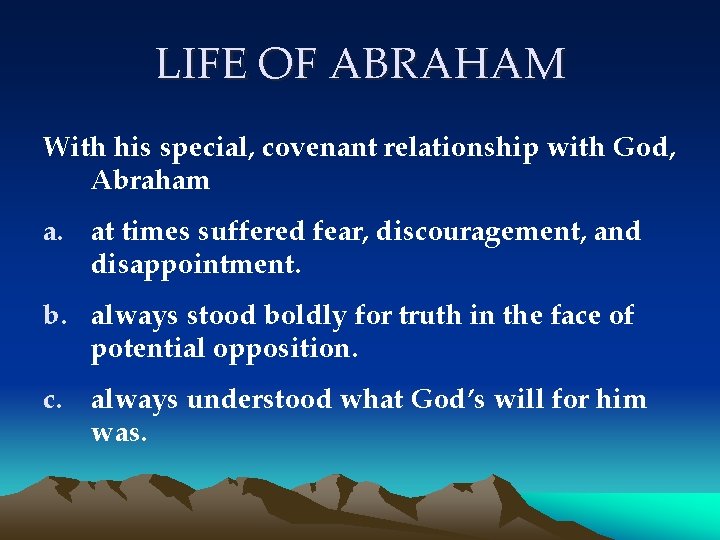 LIFE OF ABRAHAM

With his special, covenant relationship with God, Abraham

a. at times suffered fear, discouragement, and disappointment.

b. always stood boldly for truth in the face of potential opposition.

c. always understood what God's will for him was.